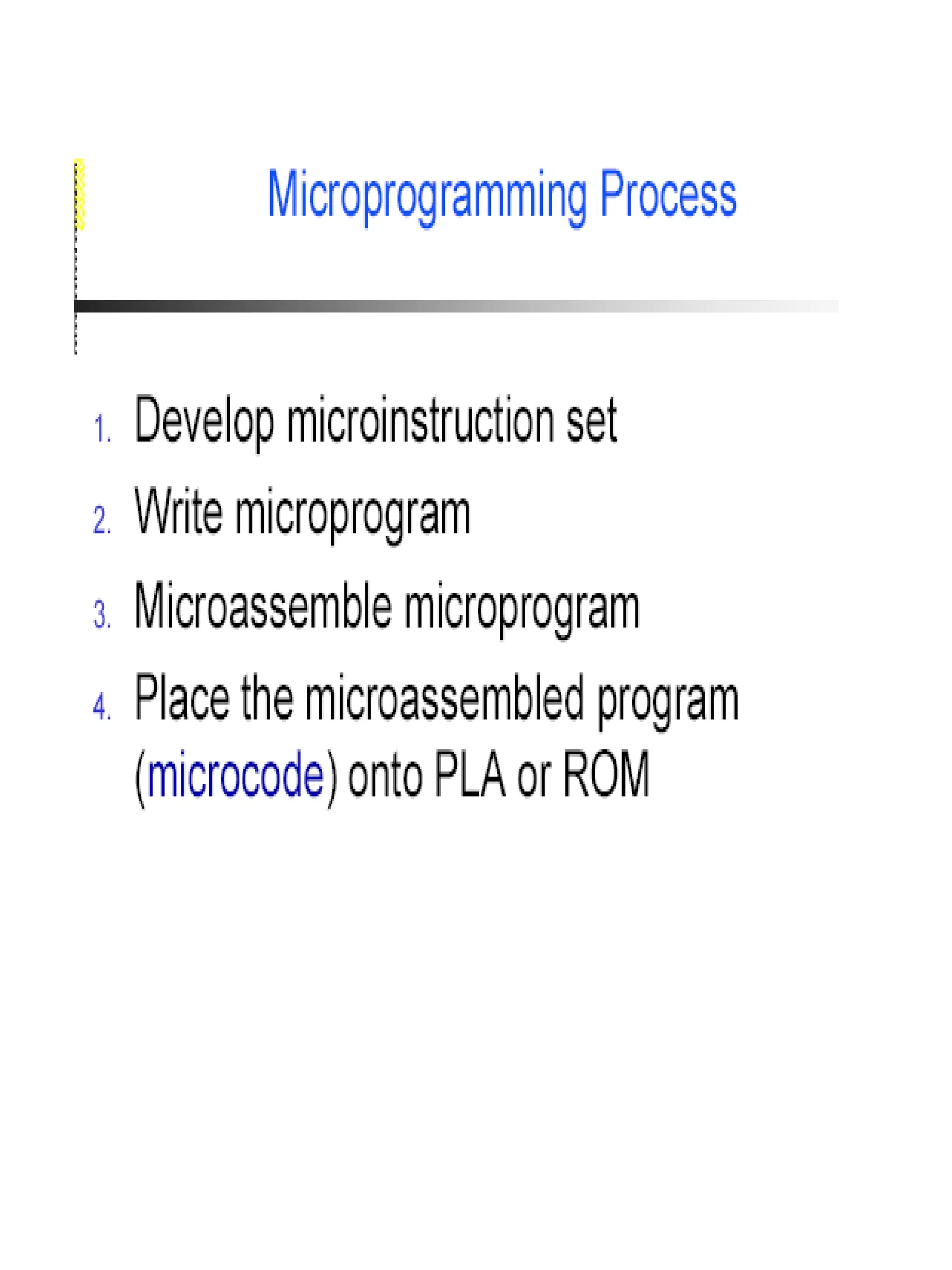 Microprogramming Process

1. Develop microinstruction set
2. Write microprogram
3. Microassemble microprogram
4. Place the microassembled program (microcode) onto PLA or ROM